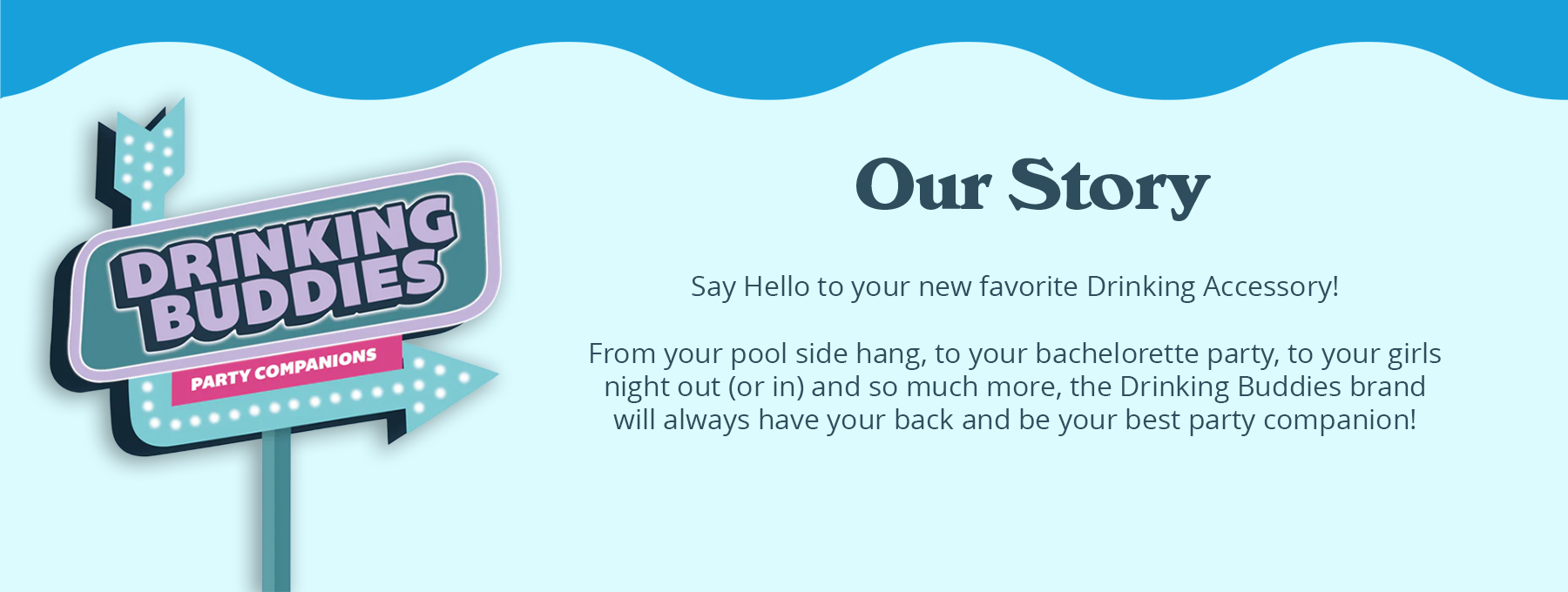 DRINKING BUDDIES
PARTY COMPANIONS

Our Story

Say Hello to your new favorite Drinking Accessory!

From your pool side hang, to your bachelorette party, to your girls night out (or in) and so much more, the Drinking Buddies brand will always have your back and be your best party companion!